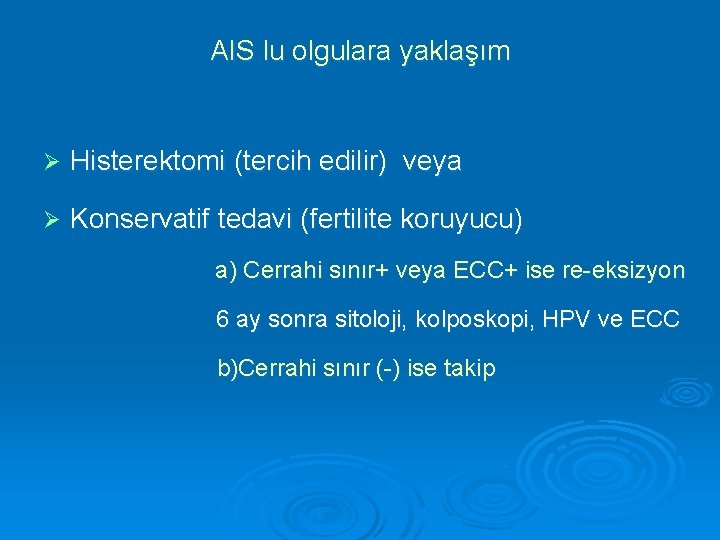 AIS lu olgulara yaklaşım

➢ Histerektomi (tercih edilir) veya

➢ Konservatif tedavi (fertilite koruyucu)

a) Cerrahi sınır+ veya ECC+ ise re-eksizyon

6 ay sonra sitoloji, kolposkopi, HPV ve ECC

b)Cerrahi sınır (-) ise takip